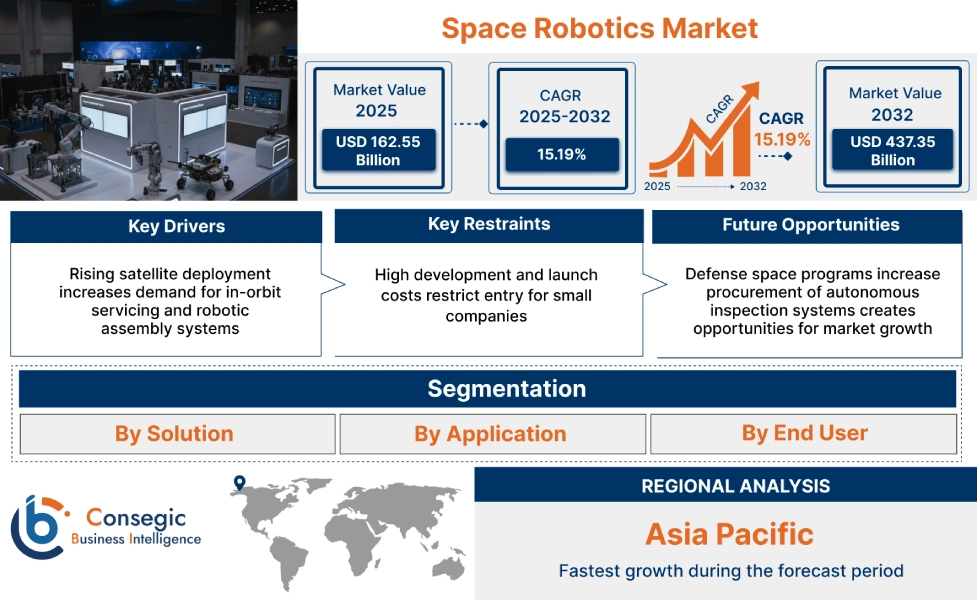 Space Robotics Market

Market Value
2025
USD 162.55 Billion

CAGR
2025-2032
15.19%

CAGR
CAGR
15.19%
2025
2032

Market Value
2032
USD 437.35 Billion

Key Drivers
Rising satellite deployment increases demand for in-orbit servicing and robotic assembly systems

Key Restraints
High development and launch costs restrict entry for small companies

Future Opportunities
Defense space programs increase procurement of autonomous inspection systems creates opportunities for market growth

Segmentation
By Solution
By Application
By End User

Consegic
Business Intelligence

REGIONAL ANALYSIS
Asia Pacific
Fastest growth during the forecast period